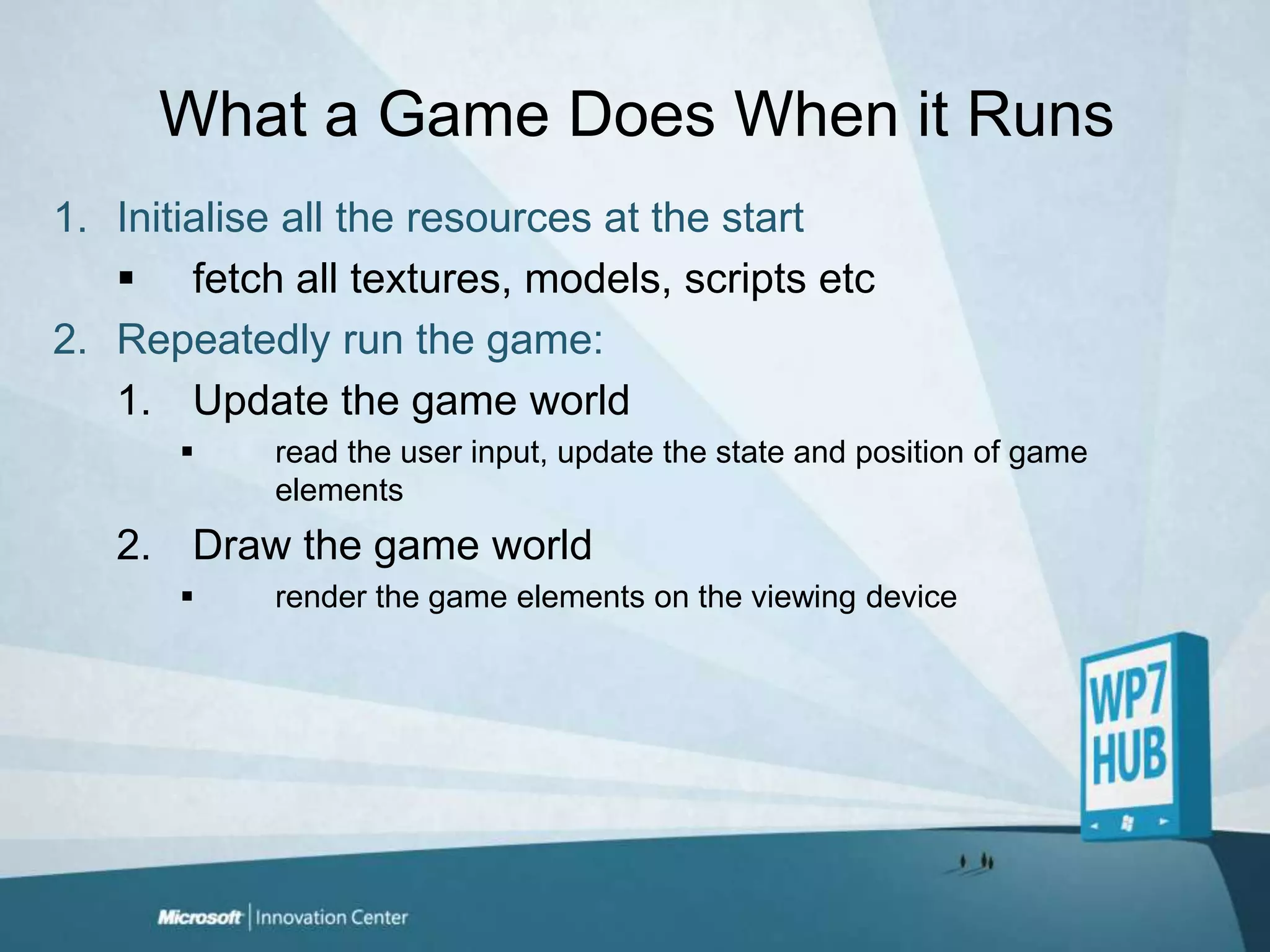 What a Game Does When it Runs

1. Initialise all the resources at the start
▪ fetch all textures, models, scripts etc
2. Repeatedly run the game:
1. Update the game world
▪ read the user input, update the state and position of game elements
2. Draw the game world
▪ render the game elements on the viewing device

WP7 HUB

Microsoft | Innovation Center